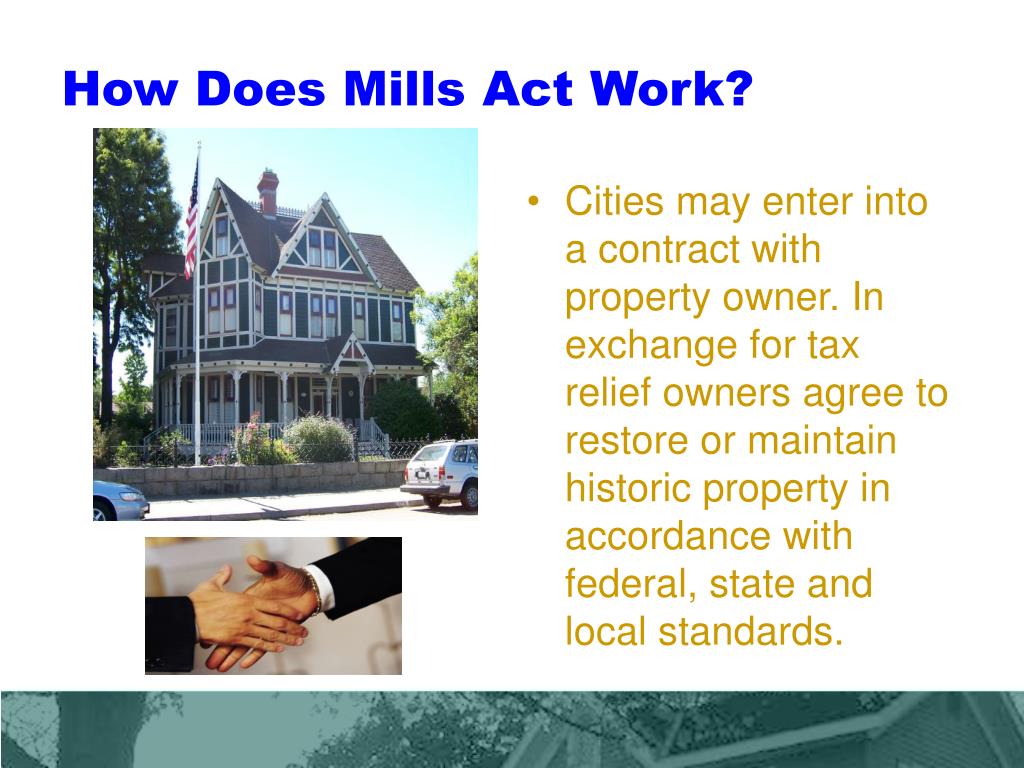 How Does Mills Act Work?

• Cities may enter into a contract with property owner. In exchange for tax relief owners agree to restore or maintain historic property in accordance with federal, state and local standards.